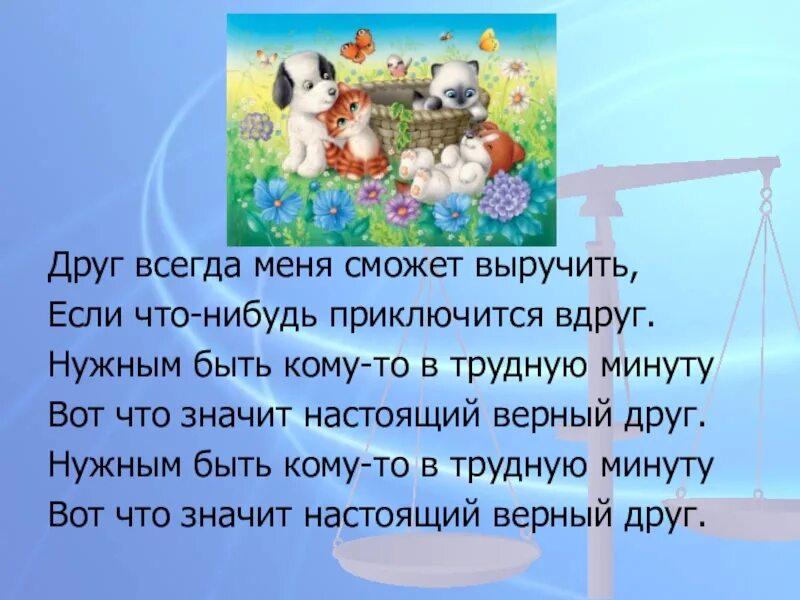 Друг всегда меня сможет выручить,
Если что-нибудь приключится вдруг.
Нужным быть кому-то в трудную минуту
Вот что значит настоящий верный друг.
Нужным быть кому-то в трудную минуту
Вот что значит настоящий верный друг.